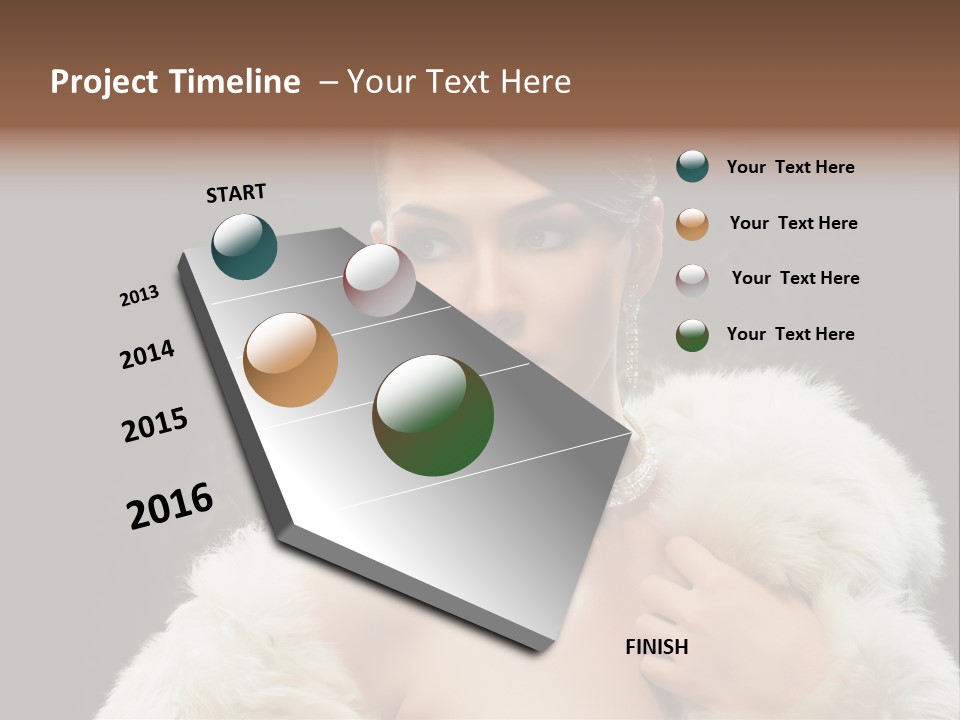 Project Timeline – Your Text Here

START

2013

2014

2015

2016

FINISH

Your Text Here

Your Text Here

Your Text Here

Your Text Here